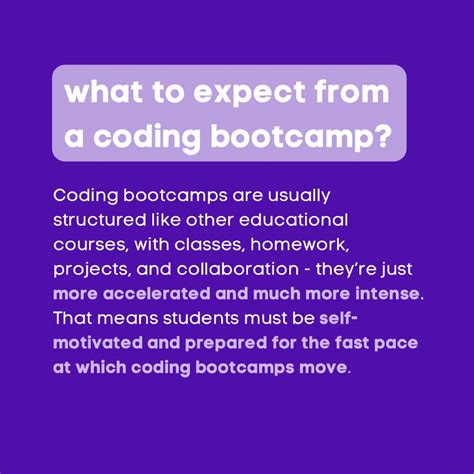 what to expect from a coding bootcamp?

Coding bootcamps are usually structured like other educational courses, with classes, homework, projects, and collaboration - they're just more accelerated and much more intense. That means students must be self-motivated and prepared for the fast pace at which coding bootcamps move.